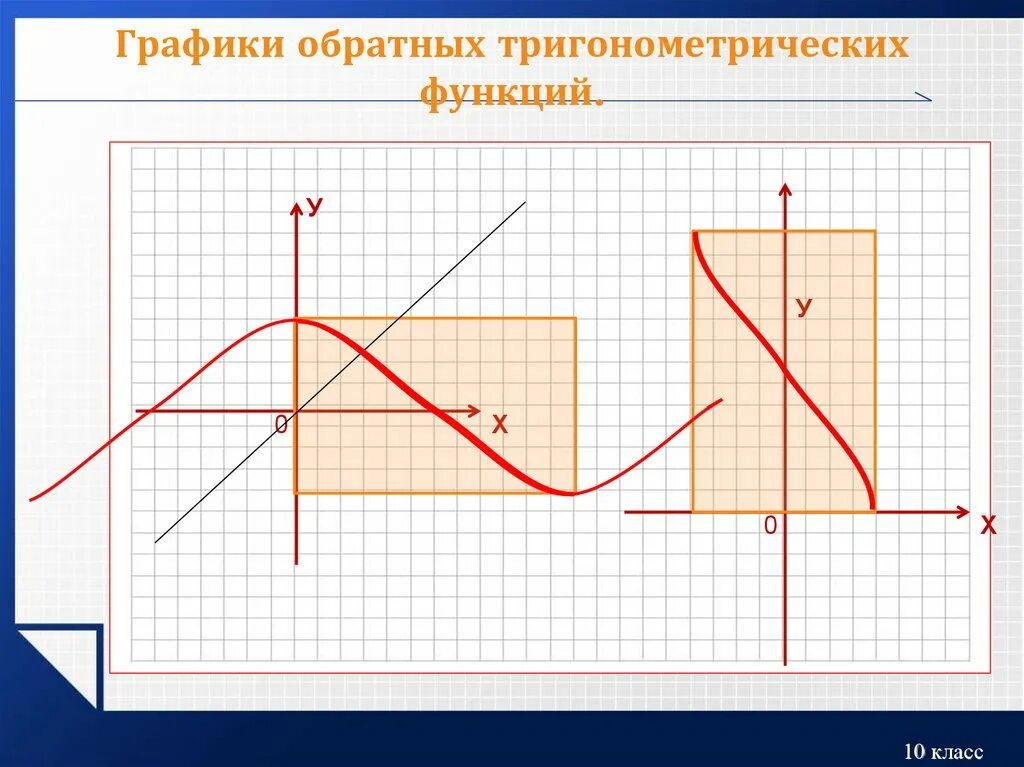 Графики обратных тригонометрических функций.

У

0

Х

У

0

Х

10 класс